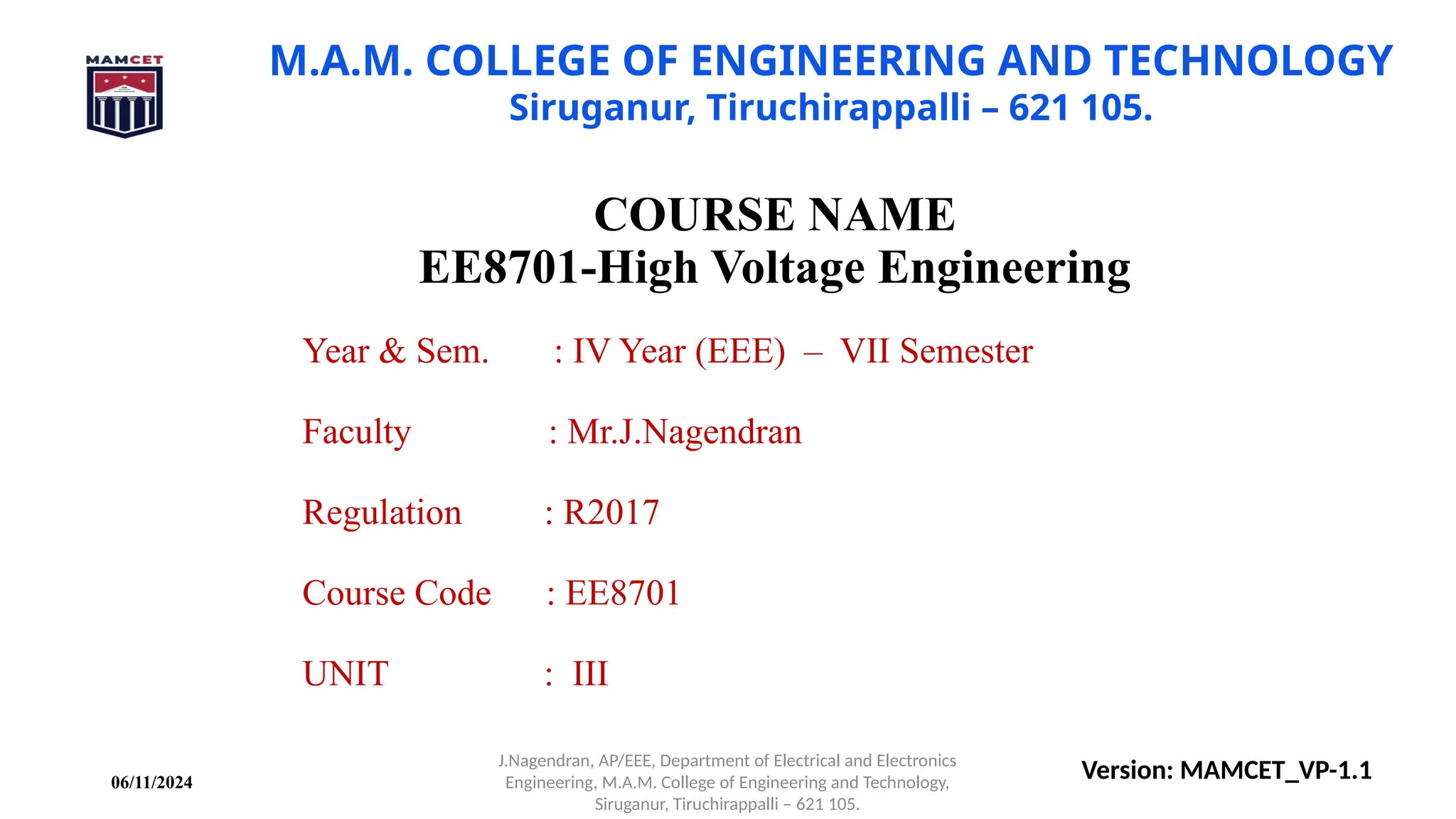 MAMCET

M.A.M. COLLEGE OF ENGINEERING AND TECHNOLOGY
Siruganur, Tiruchirappalli – 621 105.

COURSE NAME
EE8701-High Voltage Engineering

Year & Sem. : IV Year (EEE) – VII Semester

Faculty : Mr.J.Nagendran

Regulation : R2017

Course Code : EE8701

UNIT : III

06/11/2024

J.Nagendran, AP/EEE, Department of Electrical and Electronics Engineering, M.A.M. College of Engineering and Technology, Siruganur, Tiruchirappalli – 621 105.

Version: MAMCET_VP-1.1